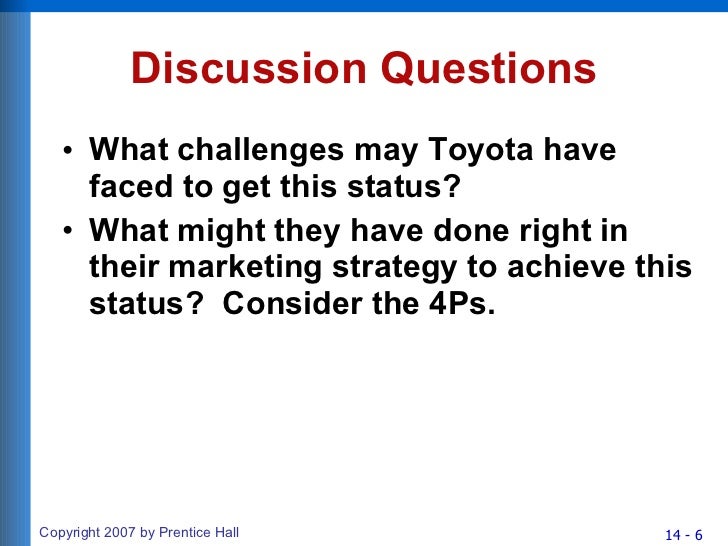 Discussion Questions

• What challenges may Toyota have faced to get this status?

• What might they have done right in their marketing strategy to achieve this status?  Consider the 4Ps.

Copyright 2007 by Prentice Hall

14 - 6